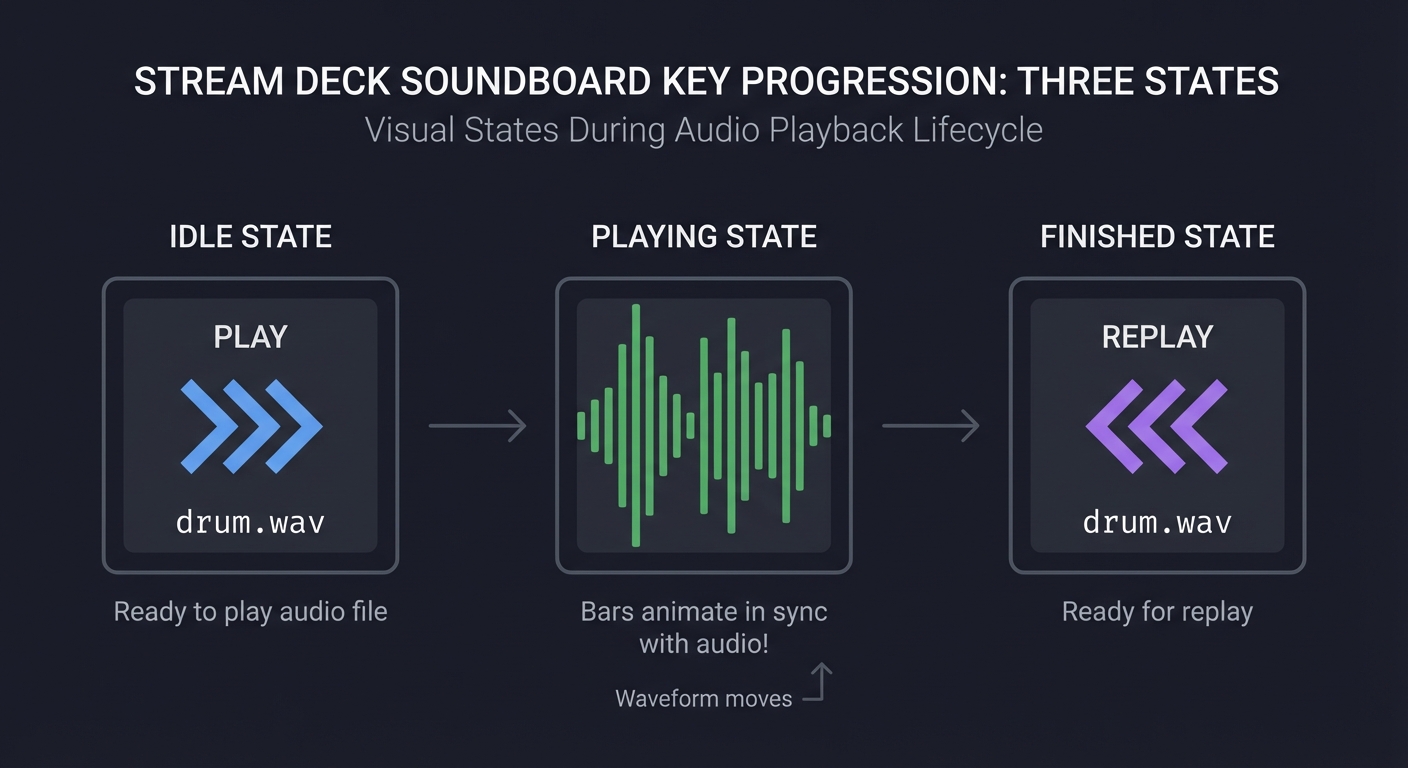 STREAM DECK SOUNDBOARD KEY PROGRESSION: THREE STATES
Visual States During Audio Playback Lifecycle

IDLE STATE

PLAY

drum.wav

Ready to play audio file

PLAYING STATE

Bars animate in sync with audio!

Waveform moves

FINISHED STATE

REPLAY

drum.wav

Ready for replay